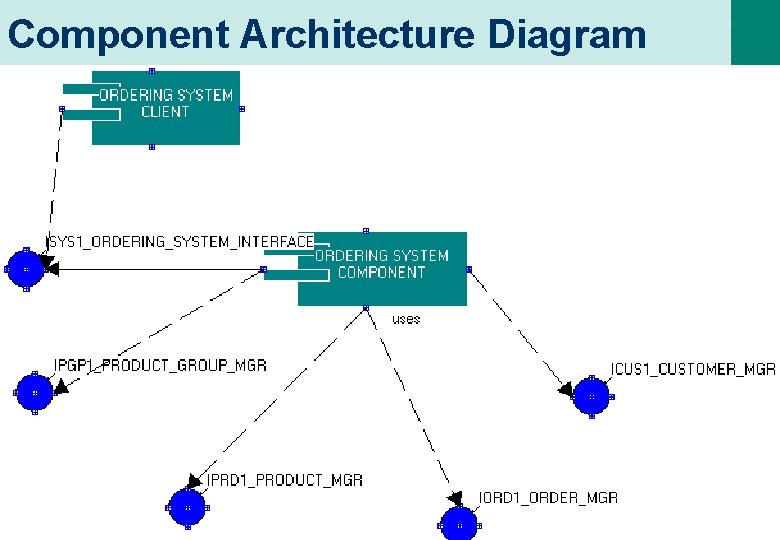 Component Architecture Diagram

ORDERING SYSTEM CLIENT

ISYS1_ORDERING_SYSTEM_INTERFACE

ORDERING SYSTEM COMPONENT

uses

IPGP1_PRODUCT_GROUP_MGR

ICUS1_CUSTOMER_MGR

IPRD1_PRODUCT_MGR

IORD1_ORDER_MGR